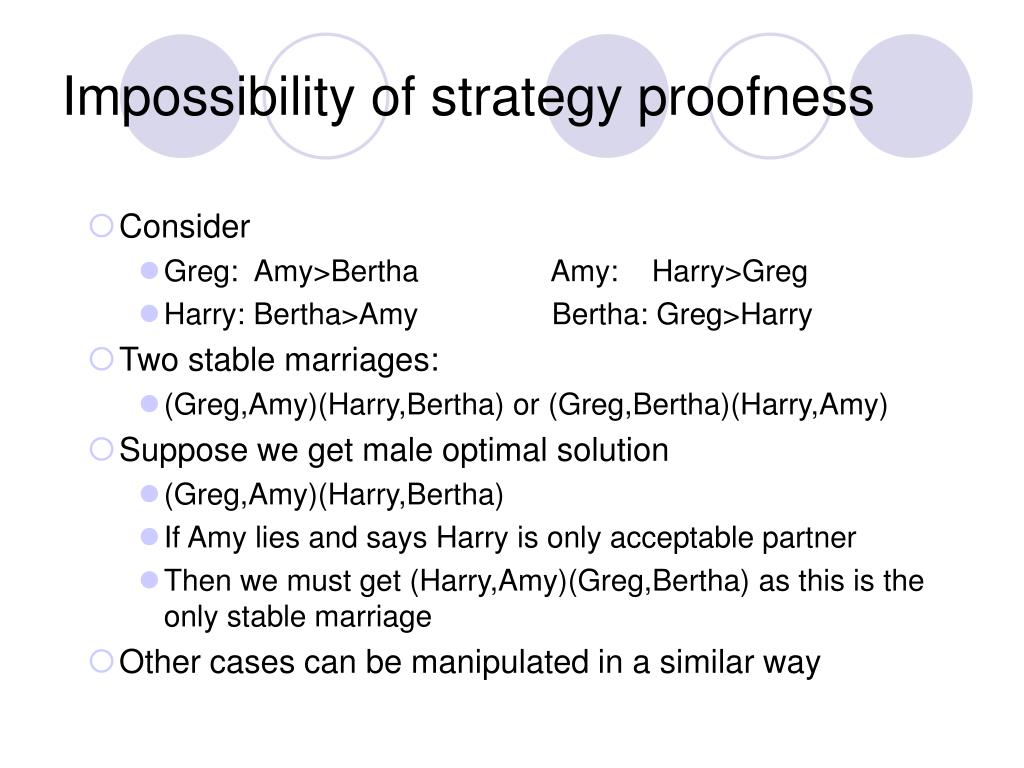 Impossibility of strategy proofness

Consider

Greg: Amy>Bertha Amy: Harry>Greg

Harry: Bertha>Amy Bertha: Greg>Harry

Two stable marriages:

(Greg,Amy)(Harry,Bertha) or (Greg,Bertha)(Harry,Amy)

Suppose we get male optimal solution

(Greg,Amy)(Harry,Bertha)

If Amy lies and says Harry is only acceptable partner

Then we must get (Harry,Amy)(Greg,Bertha) as this is the only stable marriage

Other cases can be manipulated in a similar way